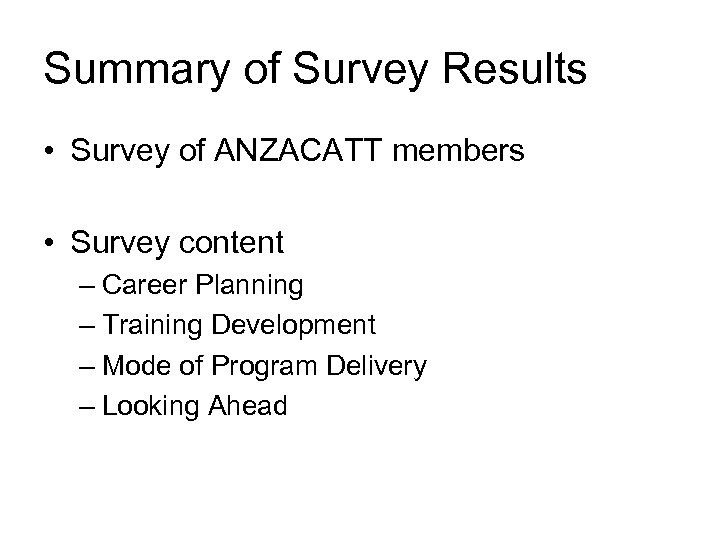 Summary of Survey Results

• Survey of ANZACATT members

• Survey content
– Career Planning
– Training Development
– Mode of Program Delivery
– Looking Ahead